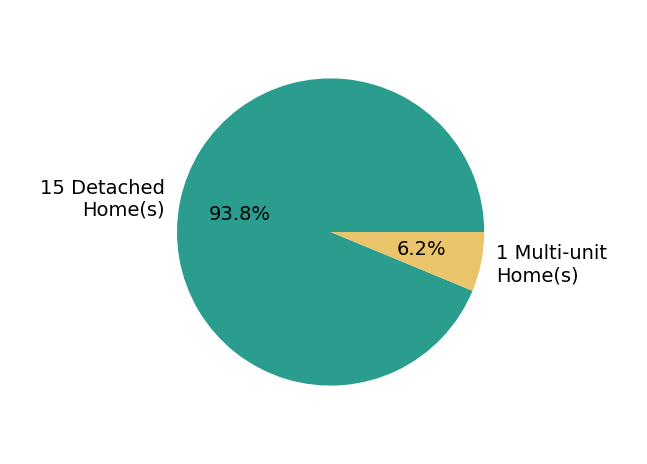 15 Detached Home(s)

93.8%

6.2%

1 Multi-unit Home(s)